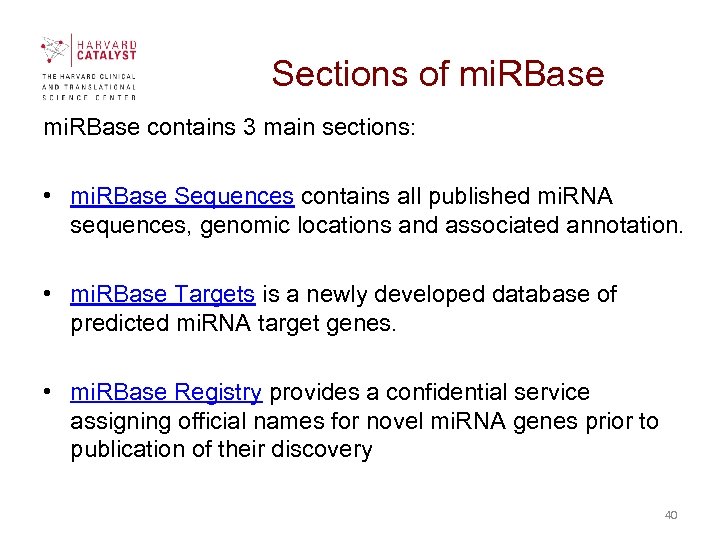 HARVARD CATALYST
THE HARVARD CLINICAL AND TRANSLATIONAL SCIENCE CENTER

Sections of miRBase

miRBase contains 3 main sections:

• miRBase Sequences contains all published miRNA sequences, genomic locations and associated annotation.

• miRBase Targets is a newly developed database of predicted miRNA target genes.

• miRBase Registry provides a confidential service assigning official names for novel miRNA genes prior to publication of their discovery

40